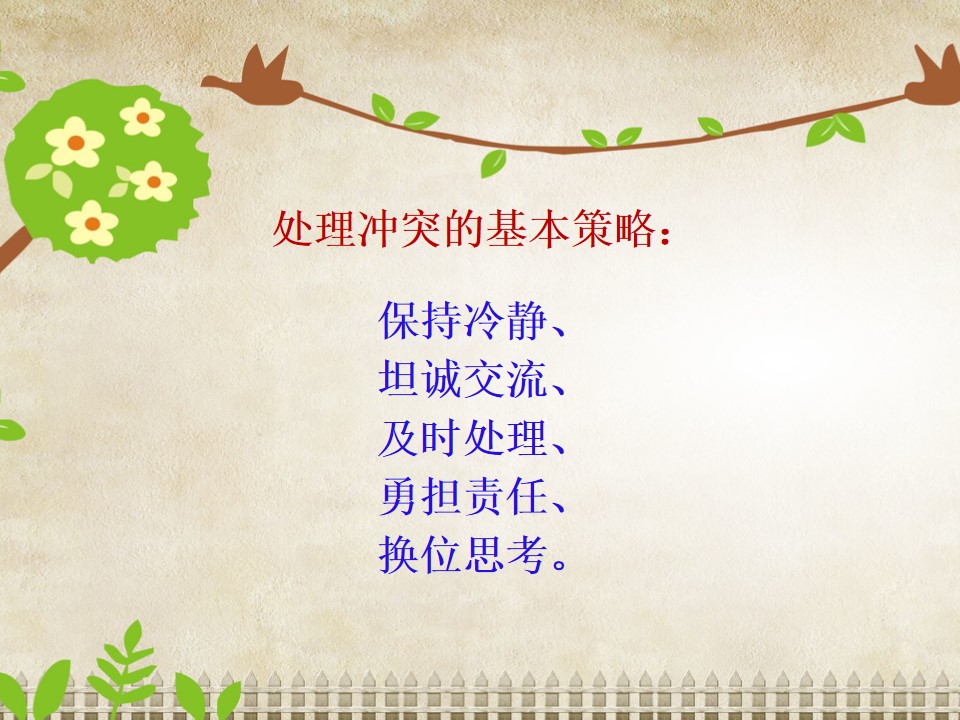 处理冲突的基本策略：

保持冷静、
坦诚交流、
及时处理、
勇担责任、
换位思考。